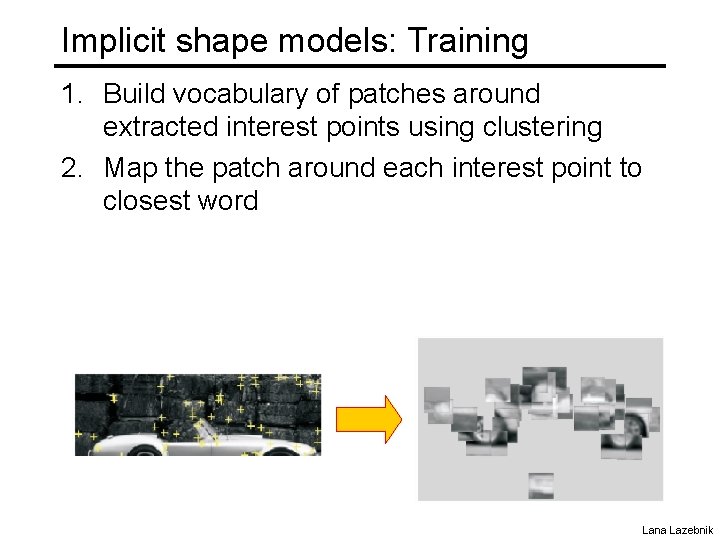 Implicit shape models: Training

1. Build vocabulary of patches around extracted interest points using clustering
2. Map the patch around each interest point to closest word

Lana Lazebnik